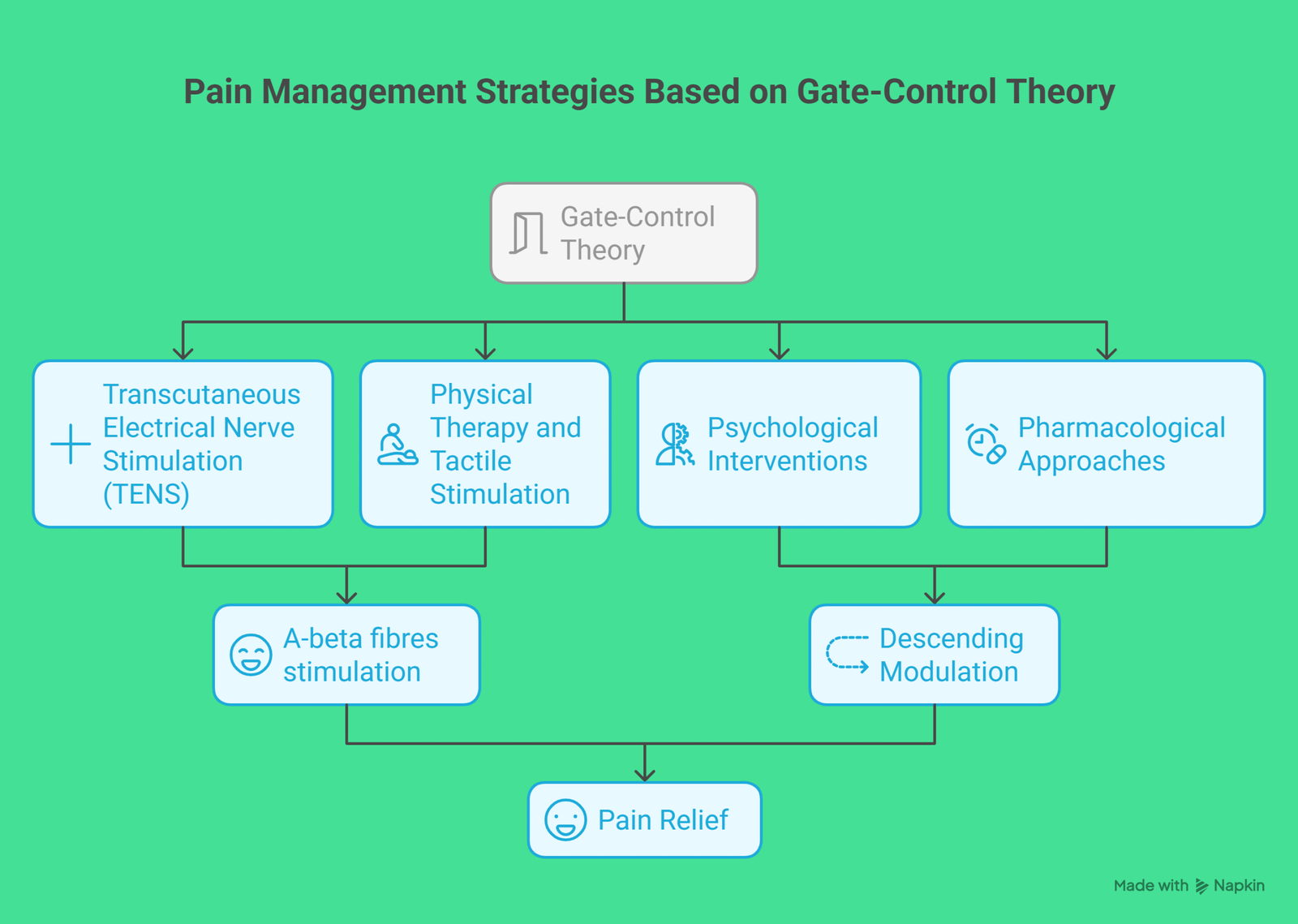 Pain Management Strategies Based on Gate-Control Theory

Gate-Control Theory

Transcutaneous Electrical Nerve Stimulation (TENS)

Physical Therapy and Tactile Stimulation

Psychological Interventions

Pharmacological Approaches

A-beta fibres stimulation

Descending Modulation

Pain Relief

Made with Napkin